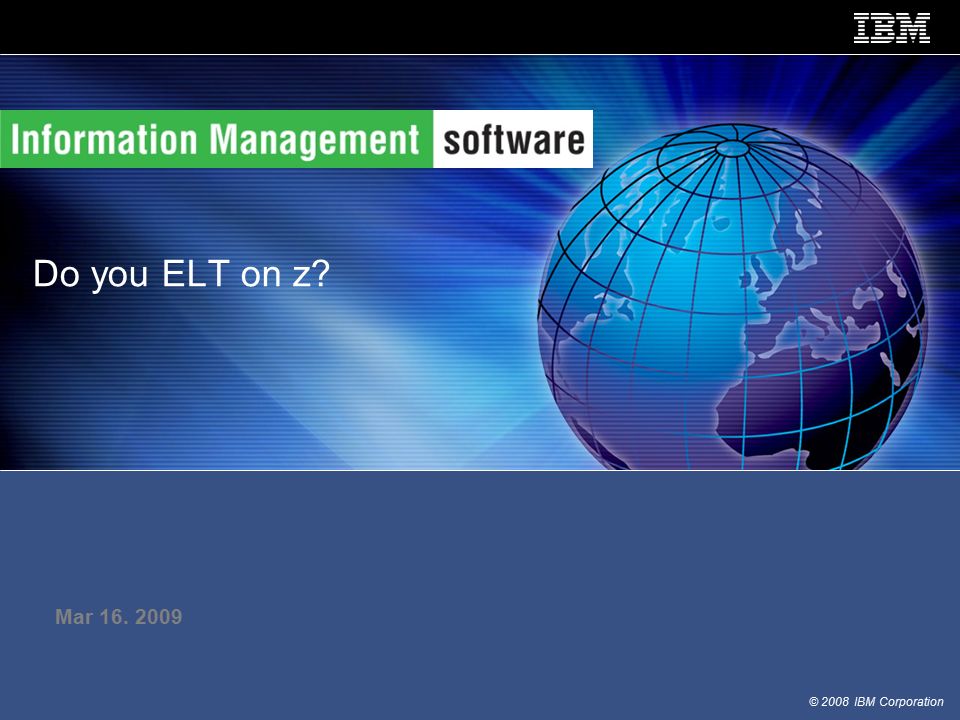 IBM

Information Management software

Do you ELT on z?

Mar 16. 2009

© 2008 IBM Corporation